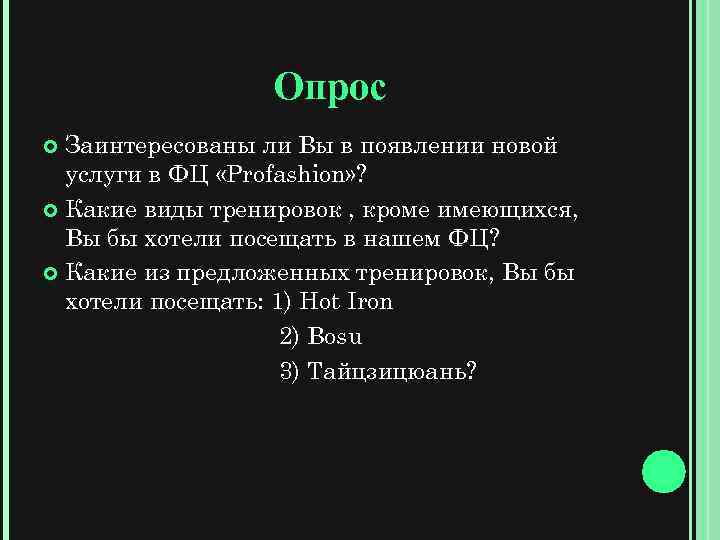 Опрос

Заинтересованы ли Вы в появлении новой услуги в ФЦ «Profashion»?

Какие виды тренировок , кроме имеющихся, Вы бы хотели посещать в нашем ФЦ?

Какие из предложенных тренировок, Вы бы хотели посещать: 1) Hot Iron

2) Bosu

3) Тайцзицюань?